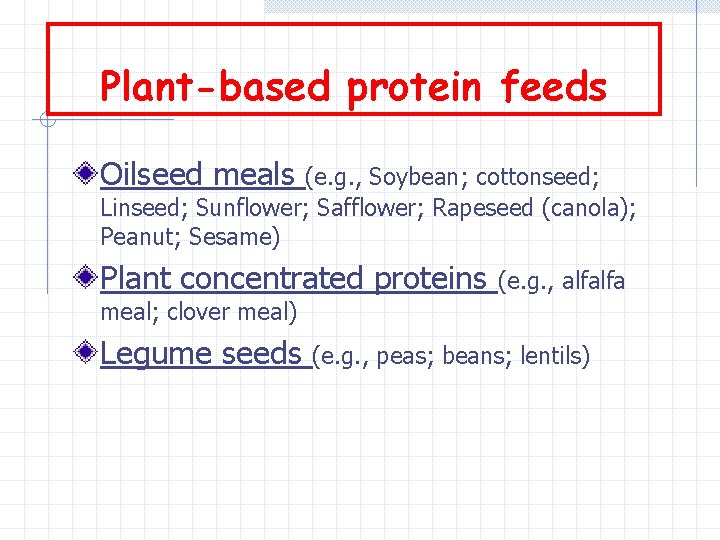 Plant-based protein feeds

Oilseed meals (e.g., Soybean; cottonseed; Linseed; Sunflower; Safflower; Rapeseed (canola); Peanut; Sesame)

Plant concentrated proteins (e.g., alfalfa meal; clover meal)

Legume seeds (e.g., peas; beans; lentils)